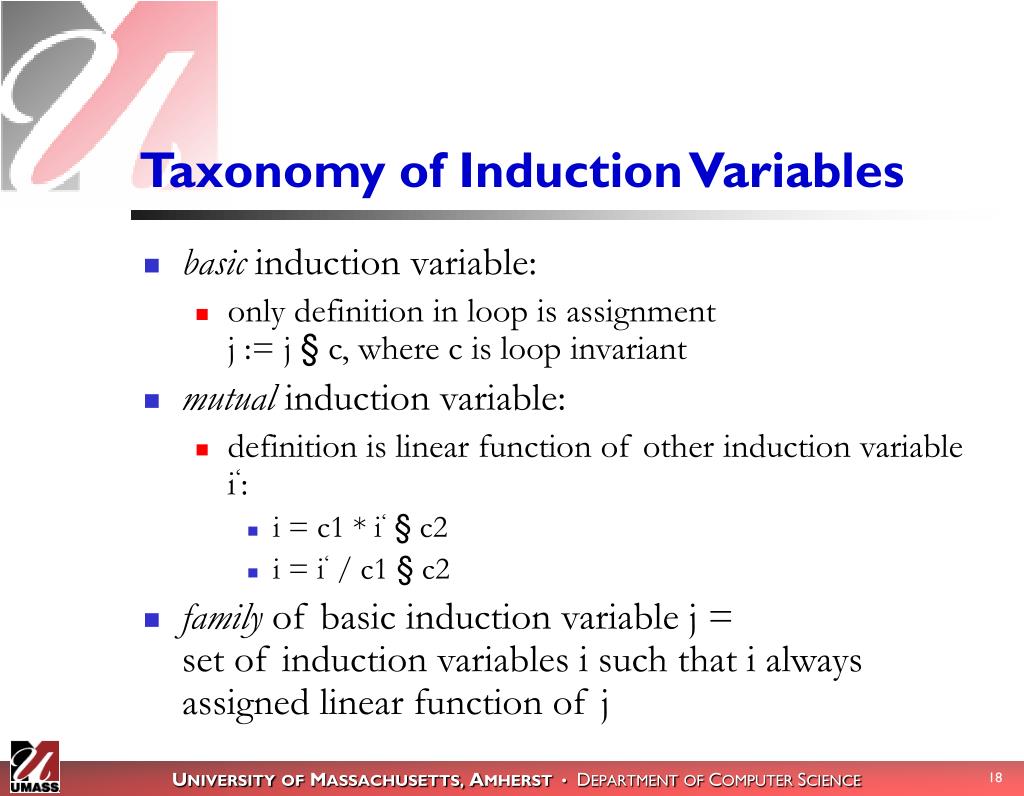 Taxonomy of Induction Variables

basic induction variable:

only definition in loop is assignment j := j § c, where c is loop invariant

mutual induction variable:

definition is linear function of other induction variable i‘:

i = c1 * i‘ § c2

i = i‘ / c1 § c2

family of basic induction variable j = set of induction variables i such that i always assigned linear function of j

UMASS

UNIVERSITY OF MASSACHUSETTS, AMHERST • DEPARTMENT OF COMPUTER SCIENCE

18